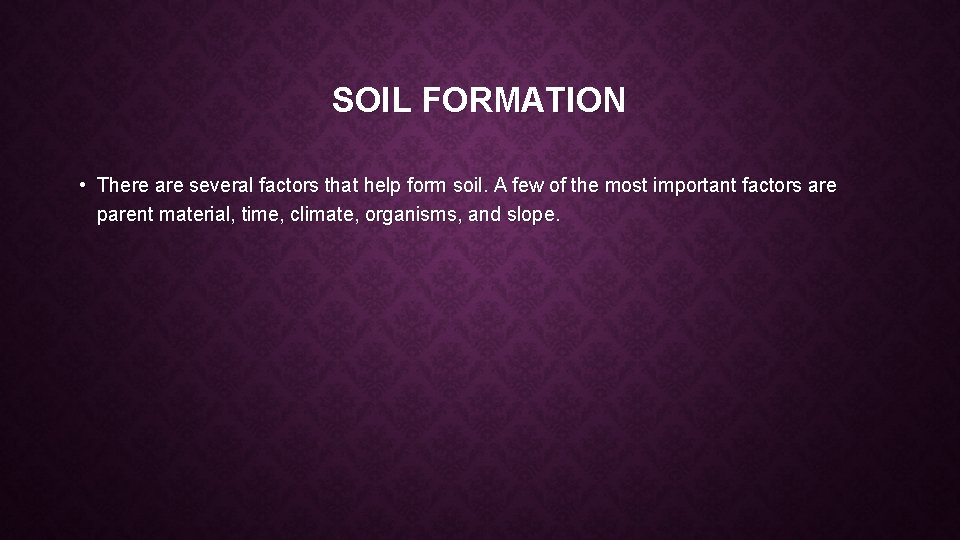 SOIL FORMATION

• There are several factors that help form soil. A few of the most important factors are parent material, time, climate, organisms, and slope.